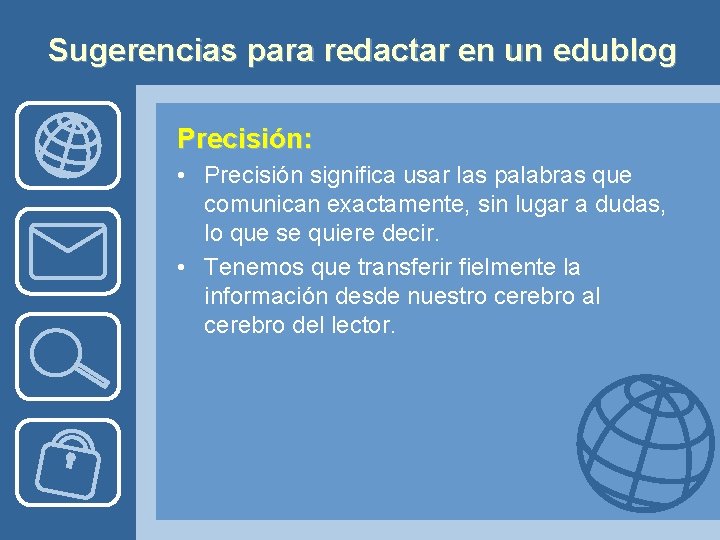 Sugerencias para redactar en un edublog

Precisión:

• Precisión significa usar las palabras que comunican exactamente, sin lugar a dudas, lo que se quiere decir.
• Tenemos que transferir fielmente la información desde nuestro cerebro al cerebro del lector.